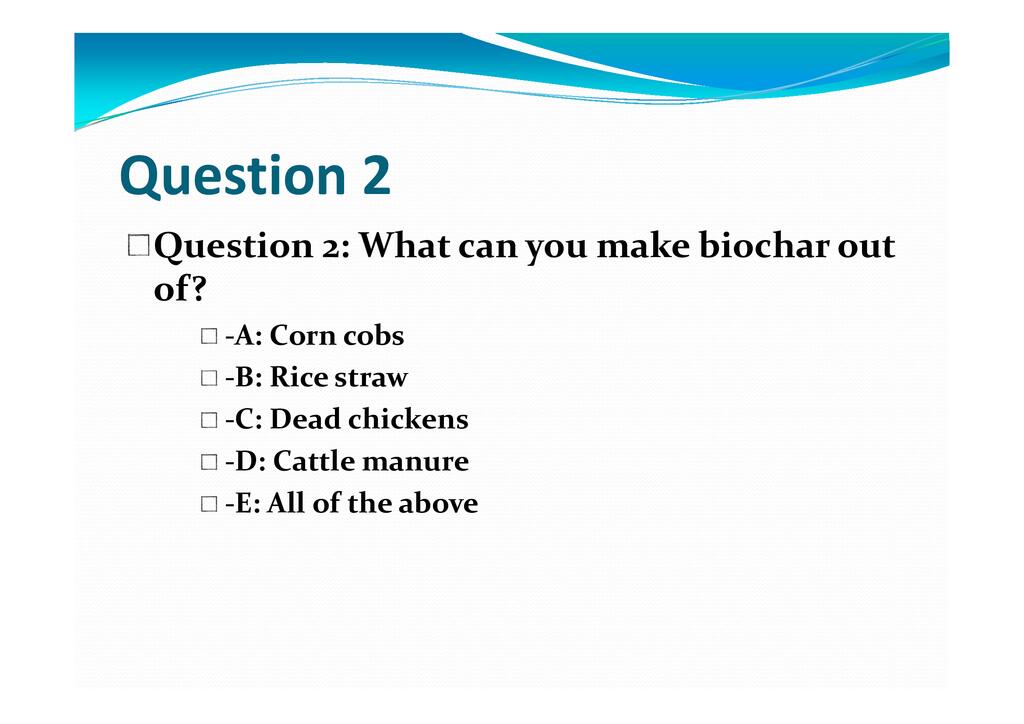 Question 2

Question 2: What can you make biochar out of?

-A: Corn cobs

-B: Rice straw

-C: Dead chickens

-D: Cattle manure

-E: All of the above